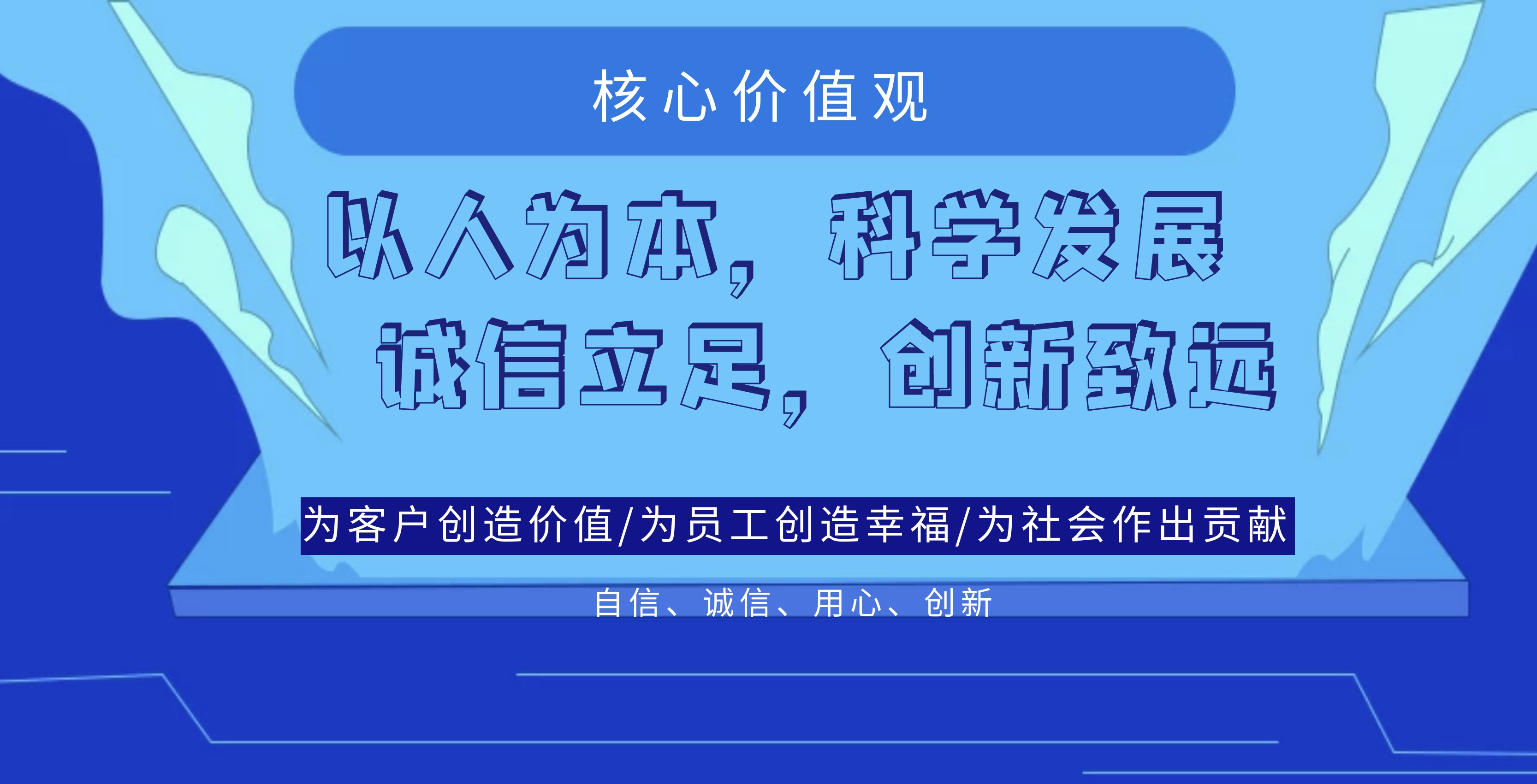 核心价值观

以人为本，科学发展

诚信立足，创新致远

为客户创造价值/为员工创造幸福/为社会作出贡献

自信、诚信、用心、创新